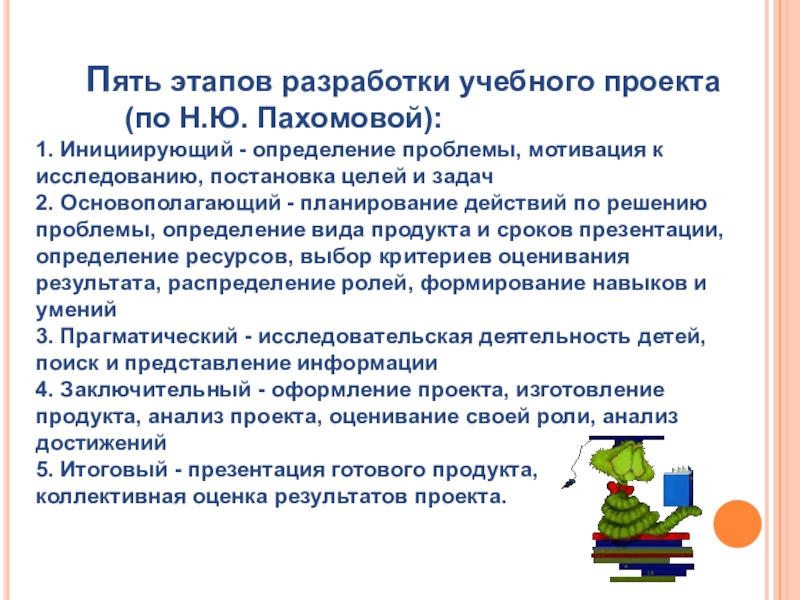 Пять этапов разработки учебного проекта (по Н.Ю. Пахомовой):

1. Инициирующий - определение проблемы, мотивация к исследованию, постановка целей и задач
2. Основополагающий - планирование действий по решению проблемы, определение вида продукта и сроков презентации, определение ресурсов, выбор критериев оценивания результата, распределение ролей, формирование навыков и умений
3. Прагматический - исследовательская деятельность детей, поиск и представление информации
4. Заключительный - оформление проекта, изготовление продукта, анализ проекта, оценивание своей роли, анализ достижений
5. Итоговый - презентация готового продукта, коллективная оценка результатов проекта.